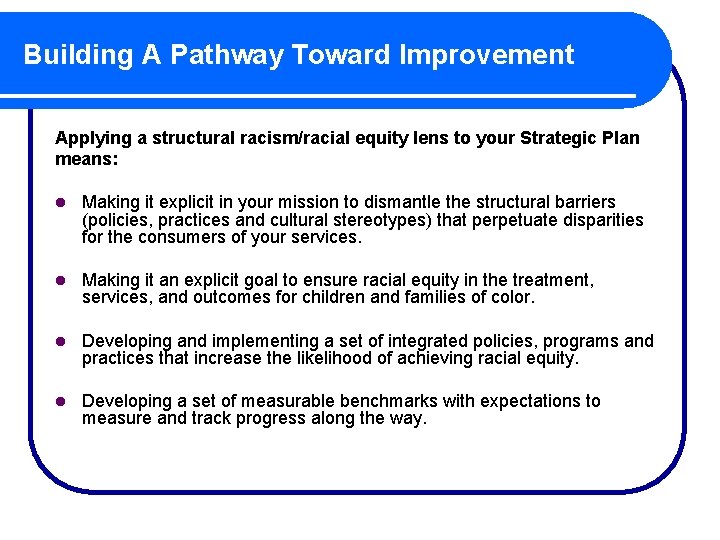 Building A Pathway Toward Improvement

Applying a structural racism/racial equity lens to your Strategic Plan means:

- Making it explicit in your mission to dismantle the structural barriers (policies, practices and cultural stereotypes) that perpetuate disparities for the consumers of your services.

- Making it an explicit goal to ensure racial equity in the treatment, services, and outcomes for children and families of color.

- Developing and implementing a set of integrated policies, programs and practices that increase the likelihood of achieving racial equity.

- Developing a set of measurable benchmarks with expectations to measure and track progress along the way.